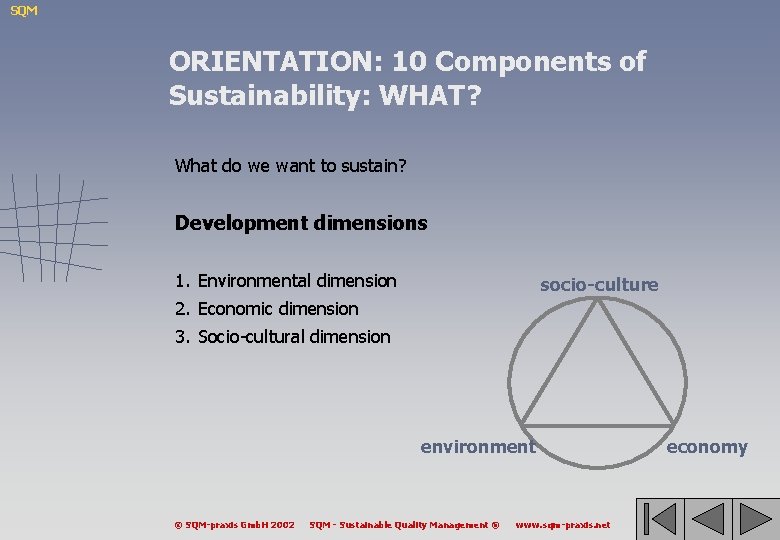 SQM

ORIENTATION: 10 Components of Sustainability: WHAT?

What do we want to sustain?

Development dimensions

1. Environmental dimension
2. Economic dimension
3. Socio-cultural dimension

socio-culture

environment

economy

© SQM-praxis GmbH 2002   SQM - Sustainable Quality Management ®   www.sqm-praxis.net